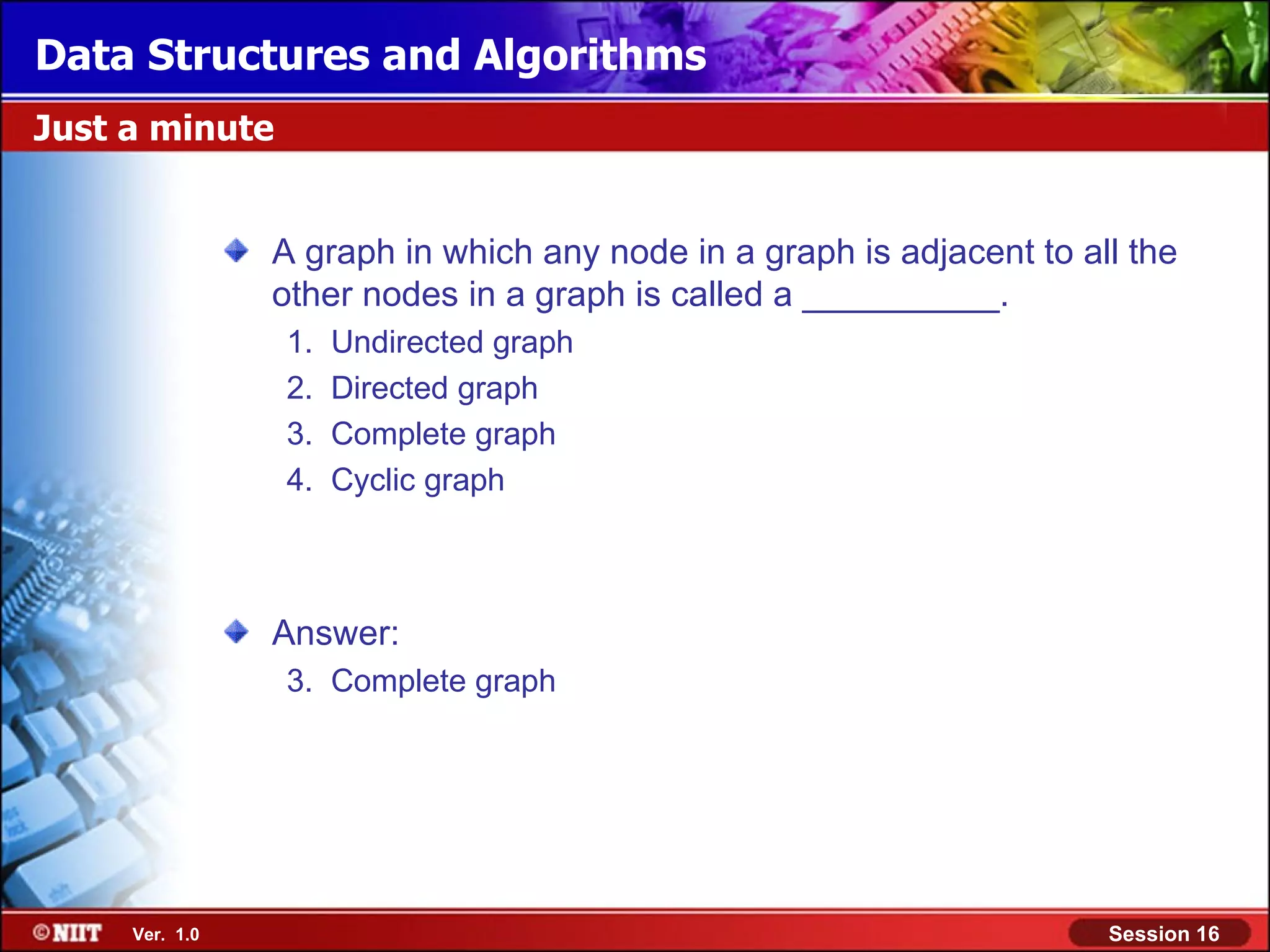 Data Structures and Algorithms

Just a minute

A graph in which any node in a graph is adjacent to all the other nodes in a graph is called a __________.

1. Undirected graph
2. Directed graph
3. Complete graph
4. Cyclic graph

Answer:

3. Complete graph

©NIIT Ver. 1.0

Session 16